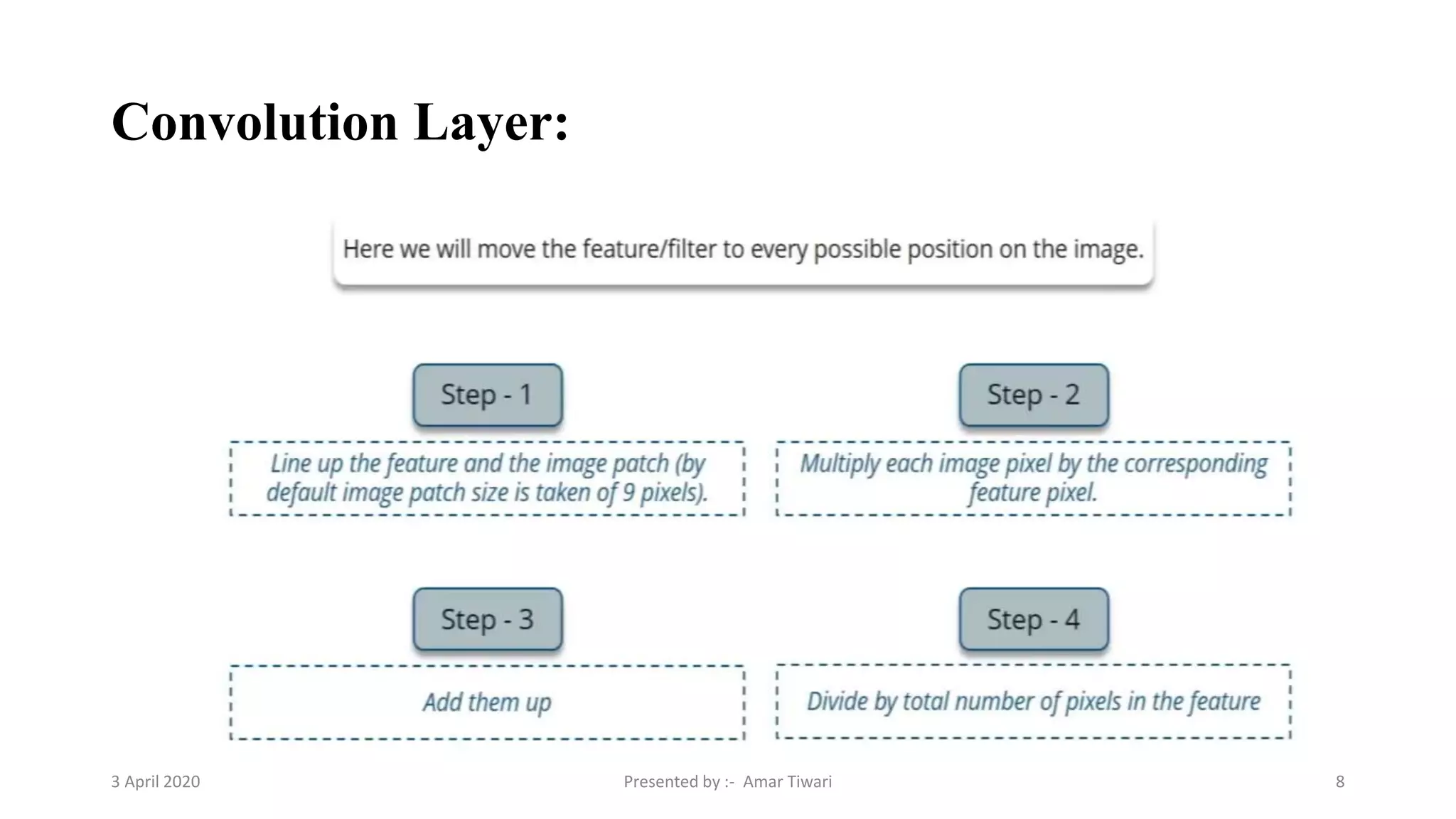 Convolution Layer:

Here we will move the feature/filter to every possible position on the image.

Step - 1

Line up the feature and the image patch (by default image patch size is taken of 9 pixels).

Step - 2

Multiply each image pixel by the corresponding feature pixel.

Step - 3

Add them up

Step - 4

Divide by total number of pixels in the feature

3 April 2020

Presented by :- Amar Tiwari

8